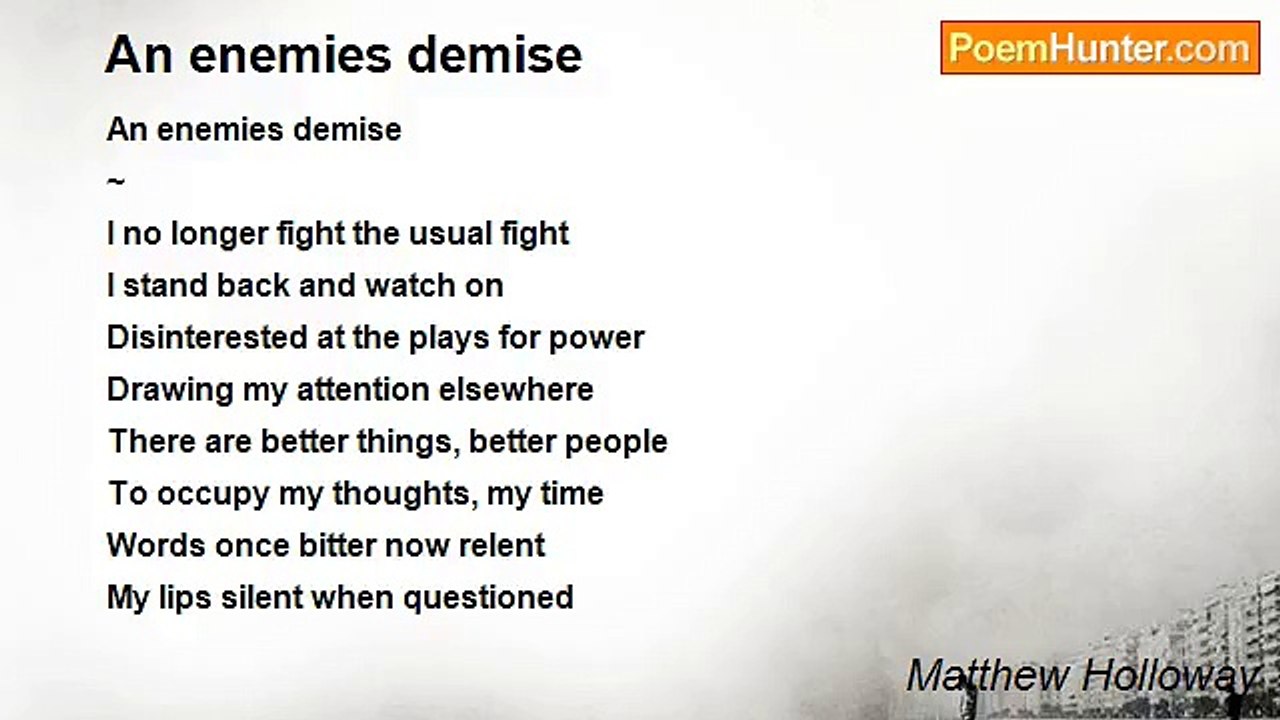 An enemies demise

PoemHunter.com

An enemies demise
~
I no longer fight the usual fight
I stand back and watch on
Disinterested at the plays for power
Drawing my attention elsewhere
There are better things, better people
To occupy my thoughts, my time
Words once bitter now relent
My lips silent when questioned

Matthew Holloway